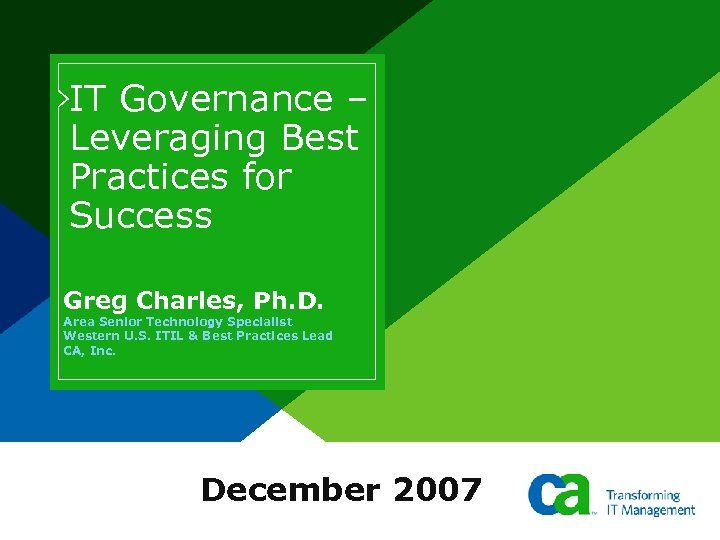 IT Governance – Leveraging Best Practices for Success

Greg Charles, Ph.D.
Area Senior Technology Specialist
Western U.S. ITIL & Best Practices Lead
CA, Inc.

December 2007

ca

Transforming IT Management